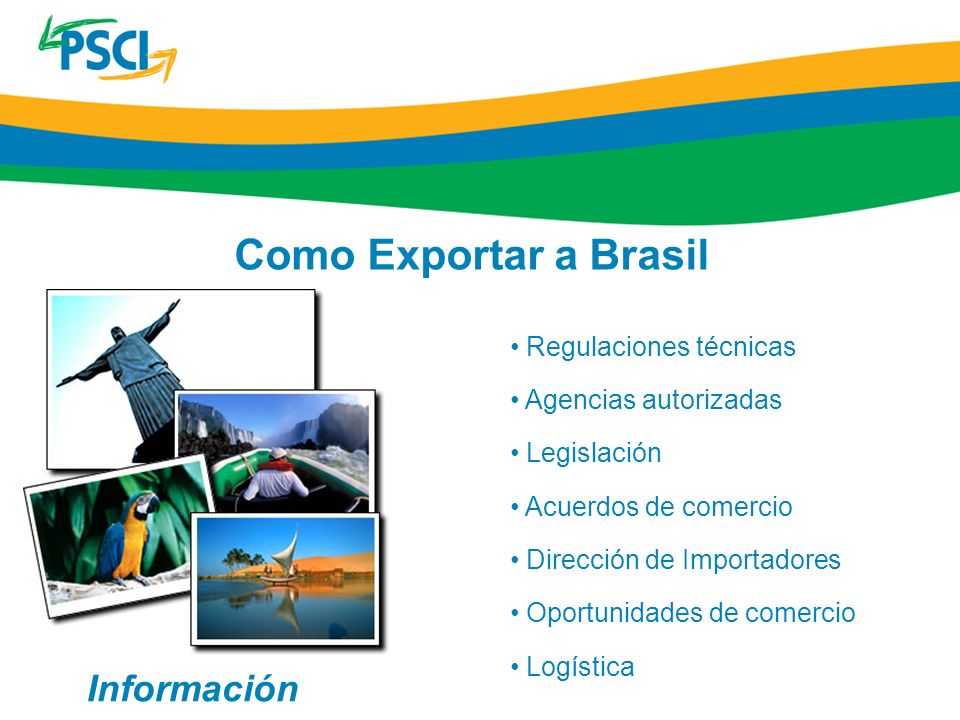 PSCI

Como Exportar a Brasil

• Regulaciones técnicas
• Agencias autorizadas
• Legislación
• Acuerdos de comercio
• Dirección de Importadores
• Oportunidades de comercio
• Logística

Información